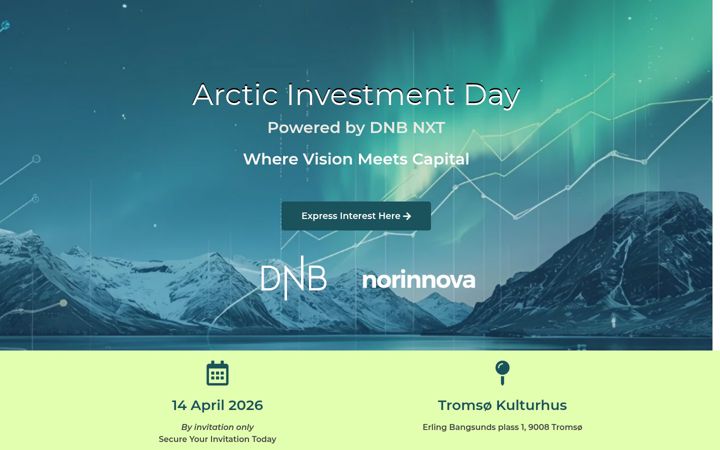 Arctic Investment Day

Powered by DNB NXT

Where Vision Meets Capital

Express Interest Here →

DNB

norinnova

14 April 2026

By invitation only
Secure Your Invitation Today

Tromsø Kulturhus

Erling Bangsunds plass 1, 9008 Tromsø